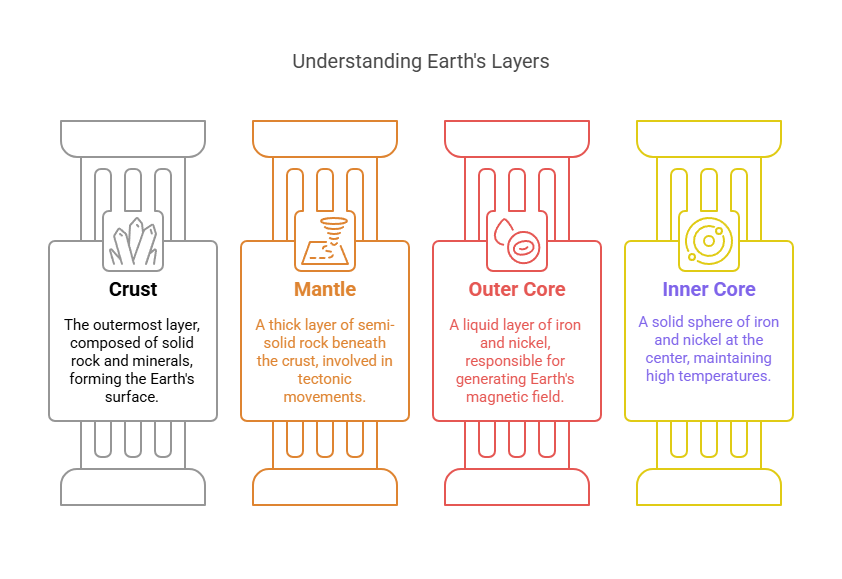 Understanding Earth's Layers

Crust

The outermost layer, composed of solid rock and minerals, forming the Earth's surface.

Mantle

A thick layer of semi-solid rock beneath the crust, involved in tectonic movements.

Outer Core

A liquid layer of iron and nickel, responsible for generating Earth's magnetic field.

Inner Core

A solid sphere of iron and nickel at the center, maintaining high temperatures.